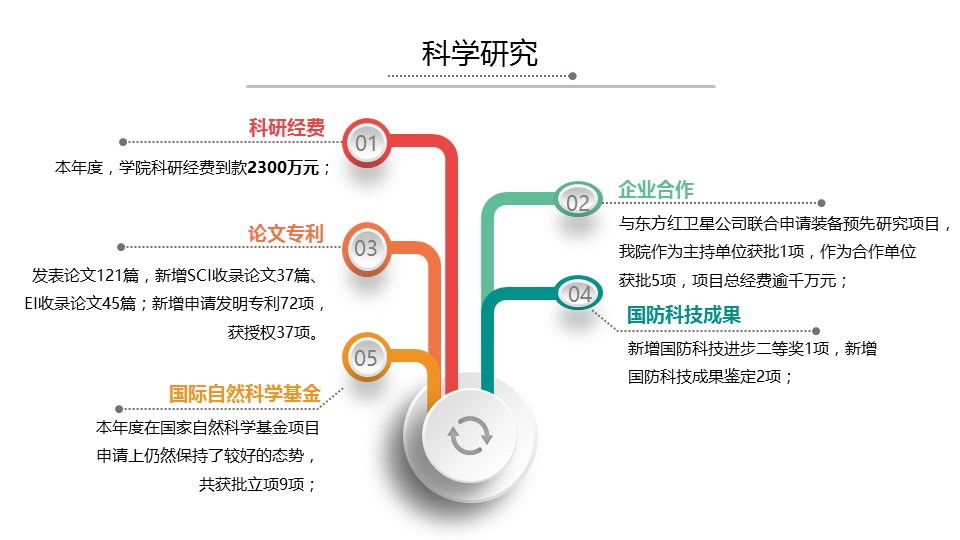 科学研究

科研经费
01
本年度，学院科研经费到款2300万元；

论文专利
03
发表论文121篇，新增SCI收录论文37篇、EI收录论文45篇；新增申请发明专利72项，获授权37项。

05
国际自然科学基金
本年度在国家自然科学基金项目申请上仍然保持了较好的态势，共获批立项9项；

02
企业合作
与东方红卫星公司联合申请装备预先研究项目，我院作为主持单位获批1项，作为合作单位获批5项，项目总经费逾千万元；

04
国防科技成果
新增国防科技进步二等奖1项，新增国防科技成果鉴定2项；